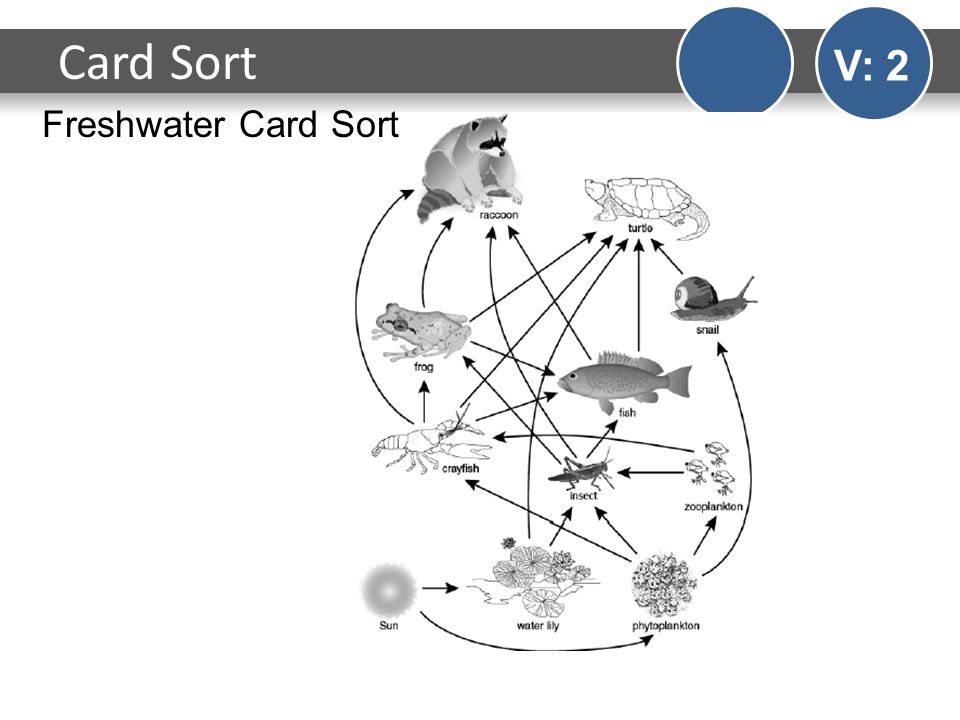 Card Sort

V: 2

Freshwater Card Sort

raccoon

turtle

snail

frog

fish

crayfish

insect

zooplankton

Sun

water lily

phytoplankton